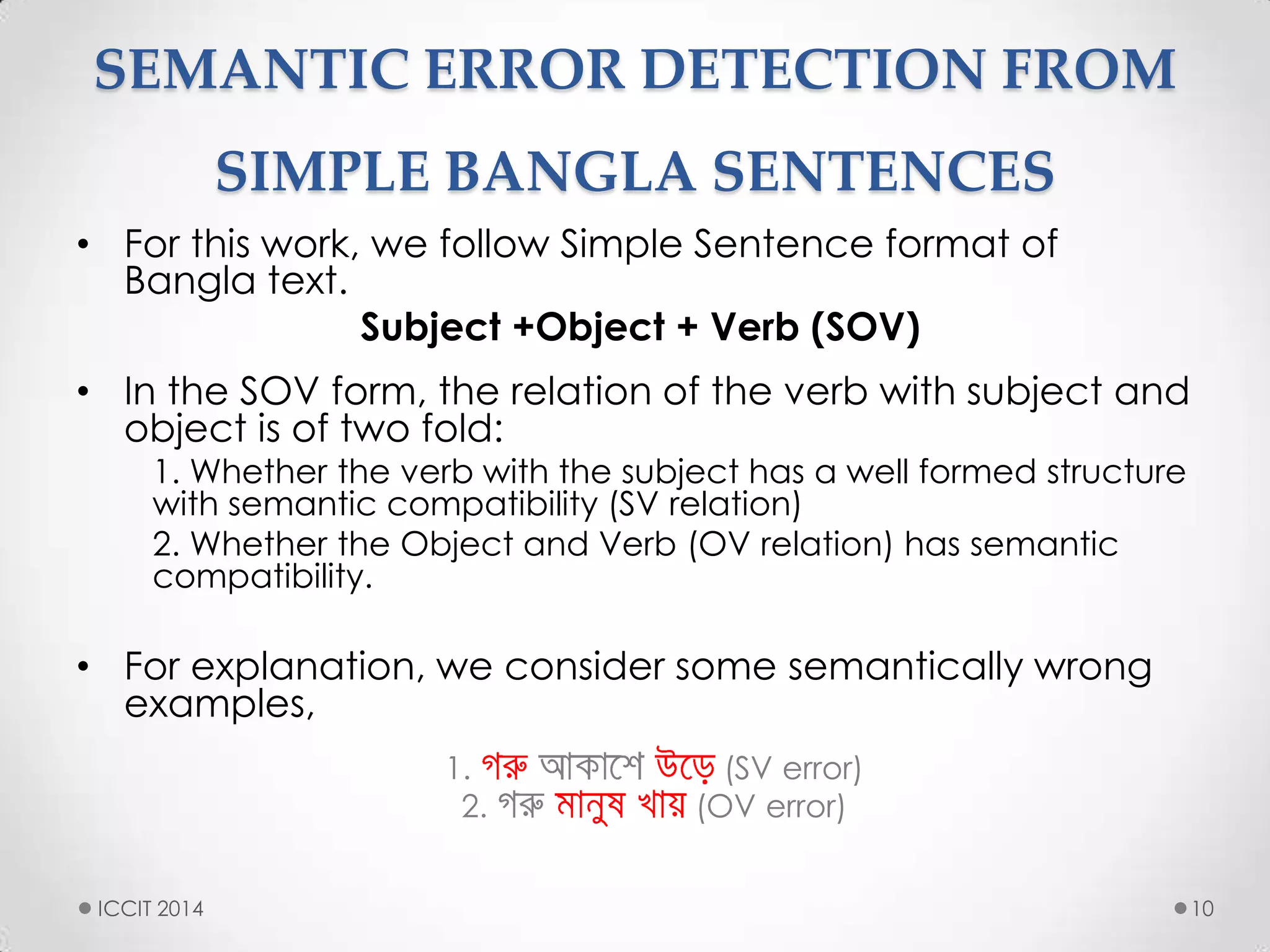 SEMANTIC ERROR DETECTION FROM SIMPLE BANGLA SENTENCES

• For this work, we follow Simple Sentence format of Bangla text.

Subject +Object + Verb (SOV)

• In the SOV form, the relation of the verb with subject and object is of two fold:

1. Whether the verb with the subject has a well formed structure with semantic compatibility (SV relation)

2. Whether the Object and Verb (OV relation) has semantic compatibility.

• For explanation, we consider some semantically wrong examples,

1. গরু আকাশে উড়ে (SV error)
2. গরু মানুষ খায় (OV error)

ICCIT 2014

10